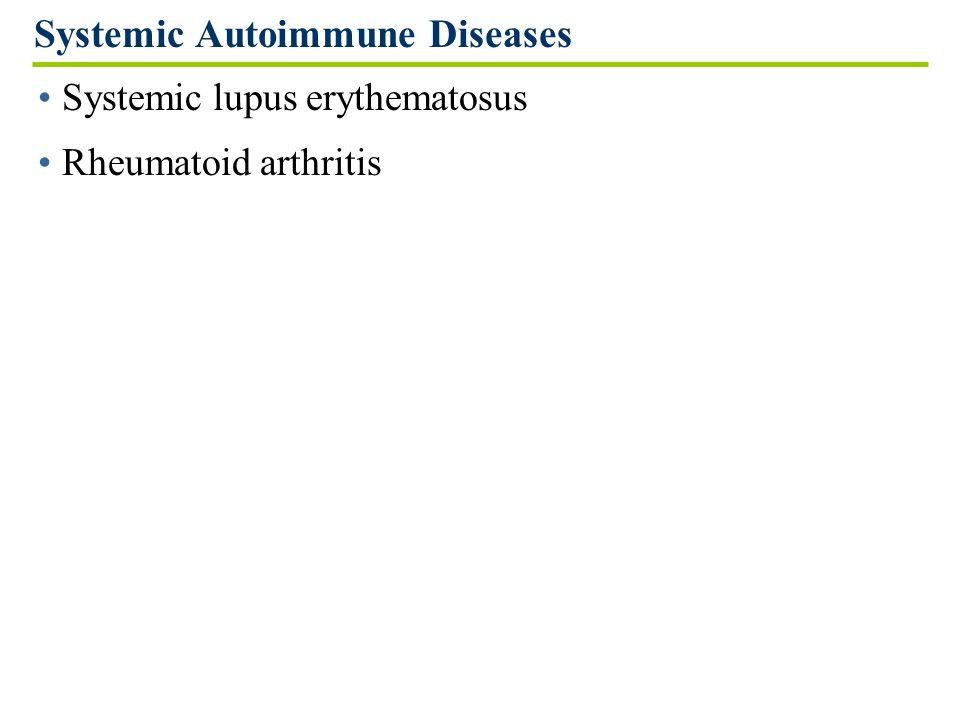 Systemic Autoimmune Diseases

• Systemic lupus erythematosus

• Rheumatoid arthritis